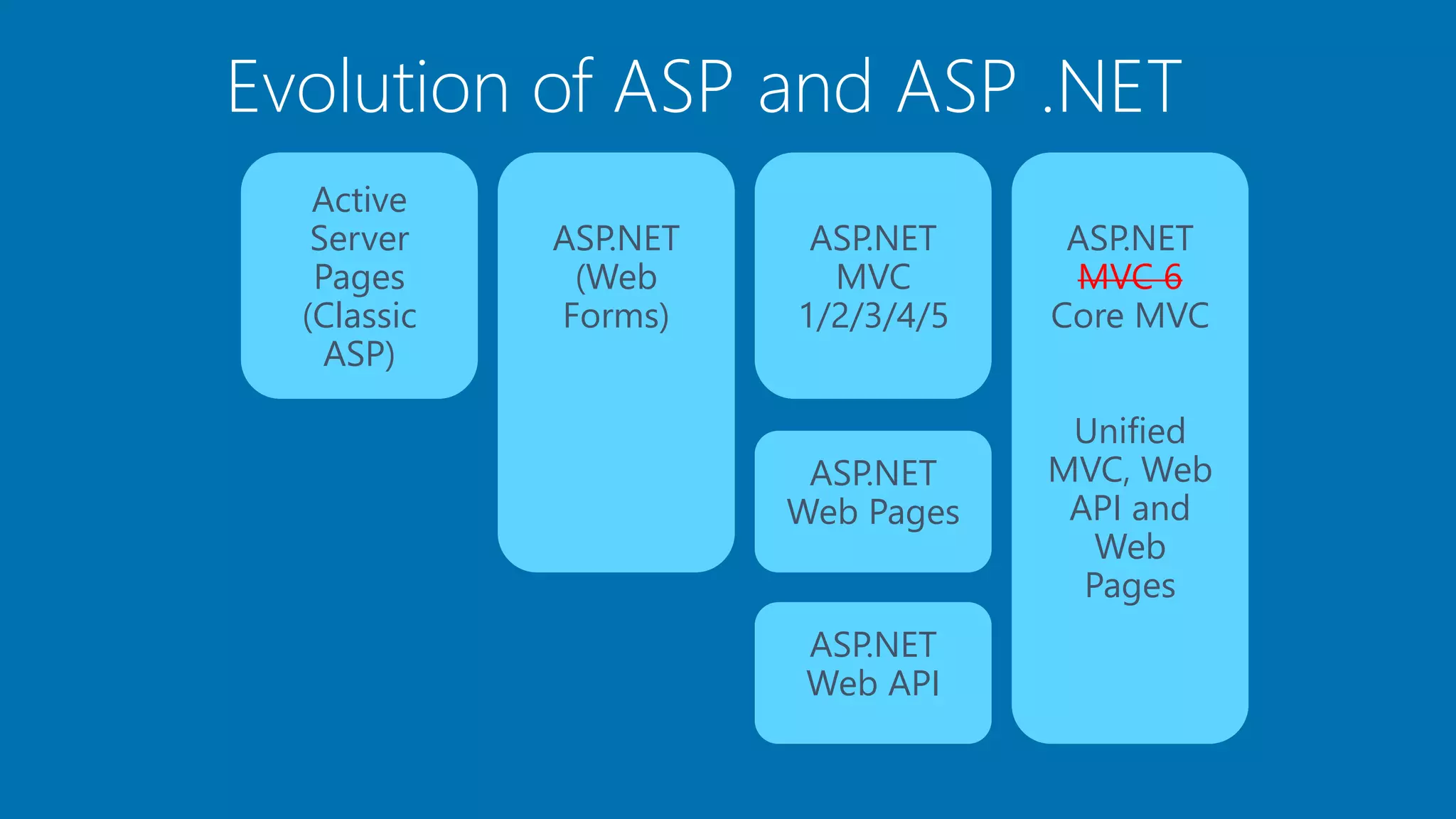 Evolution of ASP and ASP .NET

Active Server Pages (Classic ASP)

ASP.NET (Web Forms)

ASP.NET MVC 1/2/3/4/5

ASP.NET Web Pages

ASP.NET Web API

ASP.NET ~~MVC 6~~ Core MVC

Unified MVC, Web API and Web Pages